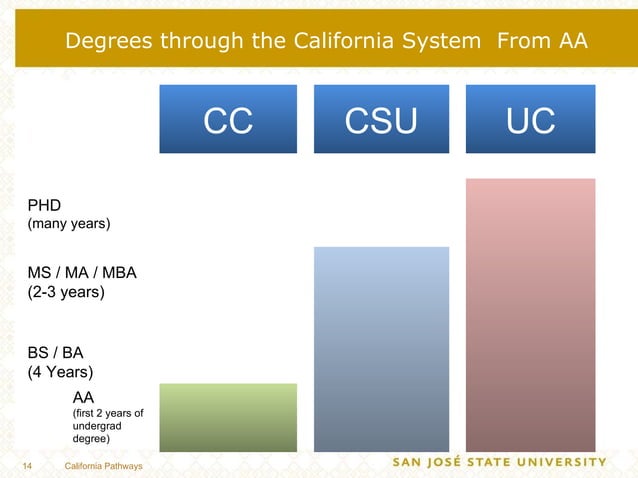 Degrees through the California System From AA

CC

CSU

UC

PHD
(many years)

MS / MA / MBA
(2-3 years)

BS / BA
(4 Years)

AA
(first 2 years of undergrad degree)

14 California Pathways

SAN JOSÉ STATE UNIVERSITY